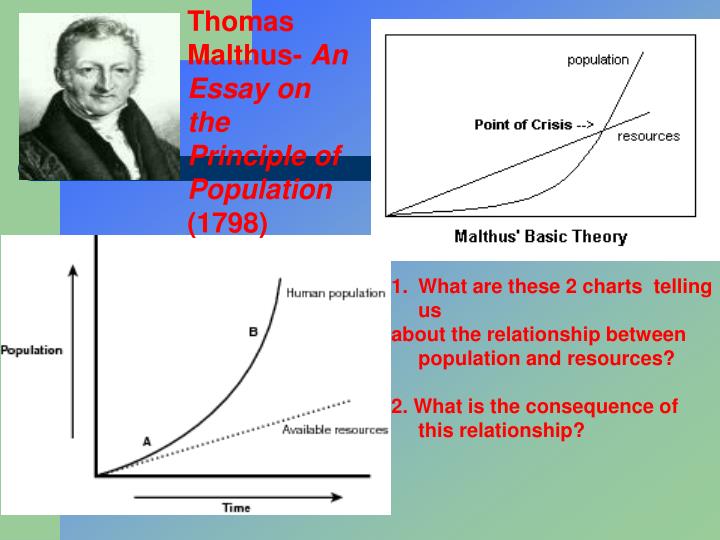 Thomas Malthus- An Essay on the Principle of Population (1798)

population

Point of Crisis -->

resources

Malthus' Basic Theory

Population

Human population

B

A

Available resources

Time

1. What are these 2 charts telling us about the relationship between population and resources?

2. What is the consequence of this relationship?